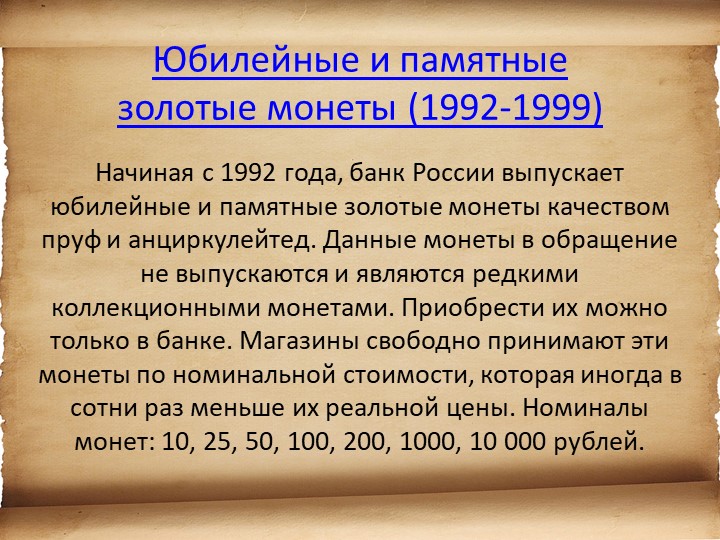 Юбилейные и памятные золотые монеты (1992-1999)

Начиная с 1992 года, банк России выпускает юбилейные и памятные золотые монеты качеством пруф и анциркулейтед. Данные монеты в обращение не выпускаются и являются редкими коллекционными монетами. Приобрести их можно только в банке. Магазины свободно принимают эти монеты по номинальной стоимости, которая иногда в сотни раз меньше их реальной цены. Номиналы монет: 10, 25, 50, 100, 200, 1000, 10 000 рублей.